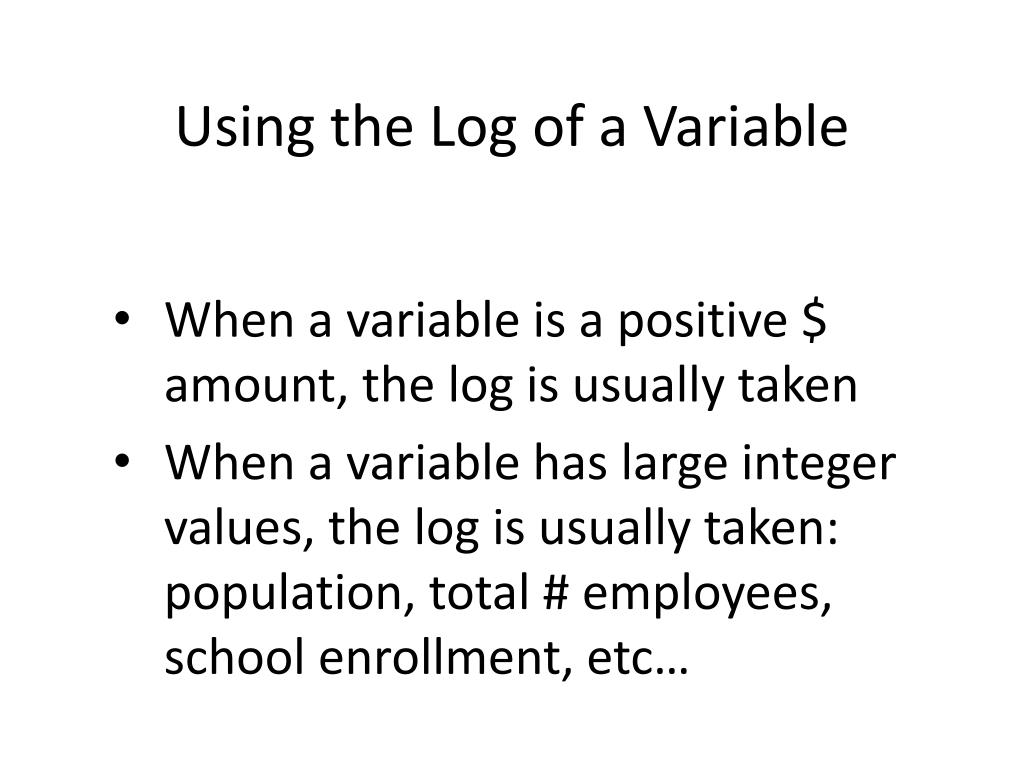 Using the Log of a Variable

• When a variable is a positive \$ amount, the log is usually taken
• When a variable has large integer values, the log is usually taken: population, total # employees, school enrollment, etc…